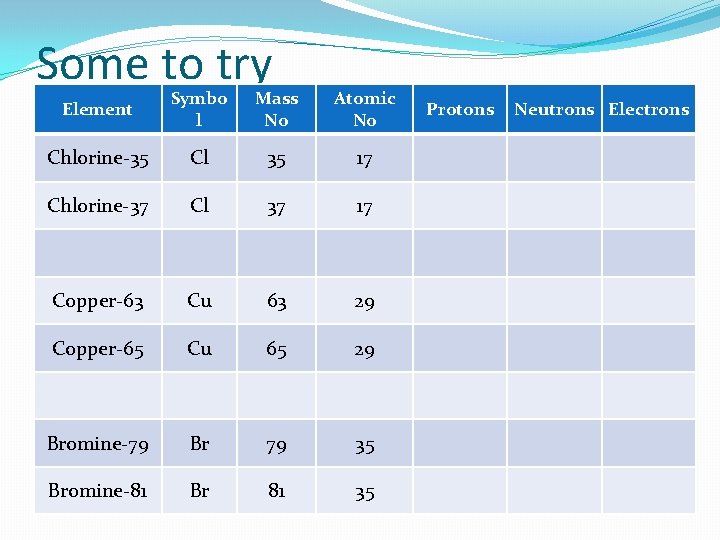 Some to try

| Element | Symbol | Mass No | Atomic No | Protons | Neutrons | Electrons |
|---|---|---|---|---|---|---|
| Chlorine-35 | Cl | 35 | 17 | | | |
| Chlorine-37 | Cl | 37 | 17 | | | |
| | | | | | | |
| Copper-63 | Cu | 63 | 29 | | | |
| Copper-65 | Cu | 65 | 29 | | | |
| | | | | | | |
| Bromine-79 | Br | 79 | 35 | | | |
| Bromine-81 | Br | 81 | 35 | | | |